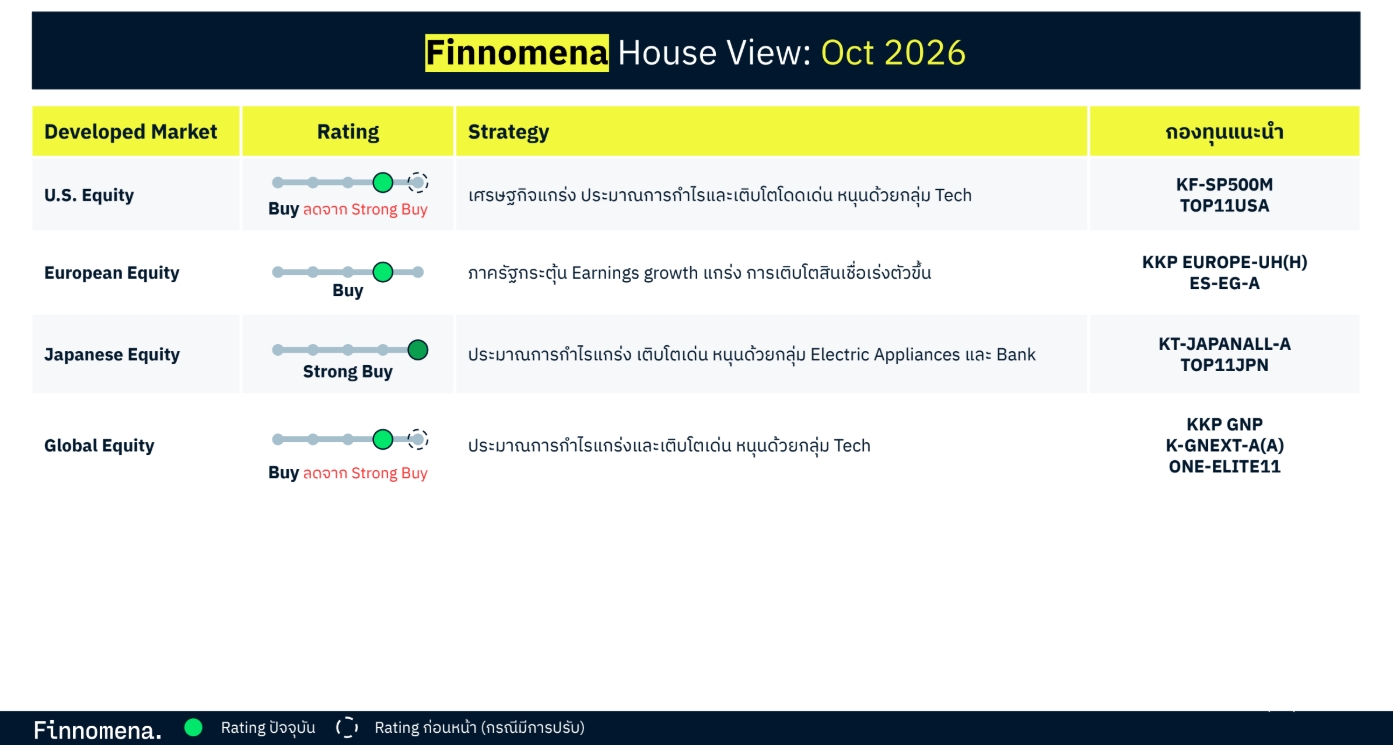 Finnomena House View: Oct 2026

| Developed Market | Rating | Strategy | กองทุนแนะนำ |
|---|---|---|---|
| U.S. Equity | Buy ลดจาก Strong Buy | เศรษฐกิจแกร่ง ประมาณการกำไรและเติบโตโดดเด่น หนุนด้วยกลุ่ม Tech | KF-SP500M TOP11USA |
| European Equity | Buy | ภาครัฐกระตุ้น Earnings growth แกร่ง การเติบโตสินเชื่อเร่งตัวขึ้น | KKP EUROPE-UH(H) ES-EG-A |
| Japanese Equity | Strong Buy | ประมาณการกำไรแกร่ง เติบโตเด่น หนุนด้วยกลุ่ม Electric Appliances และ Bank | KT-JAPANALL-A TOP11JPN |
| Global Equity | Buy ลดจาก Strong Buy | ประมาณการกำไรแกร่งและเติบโตเด่น หนุนด้วยกลุ่ม Tech | KKP GNP K-GNEXT-A(A) ONE-ELITE11 |

Finnomena. Rating ปัจจุบัน Rating ก่อนหน้า (กรณีมีการปรับ)